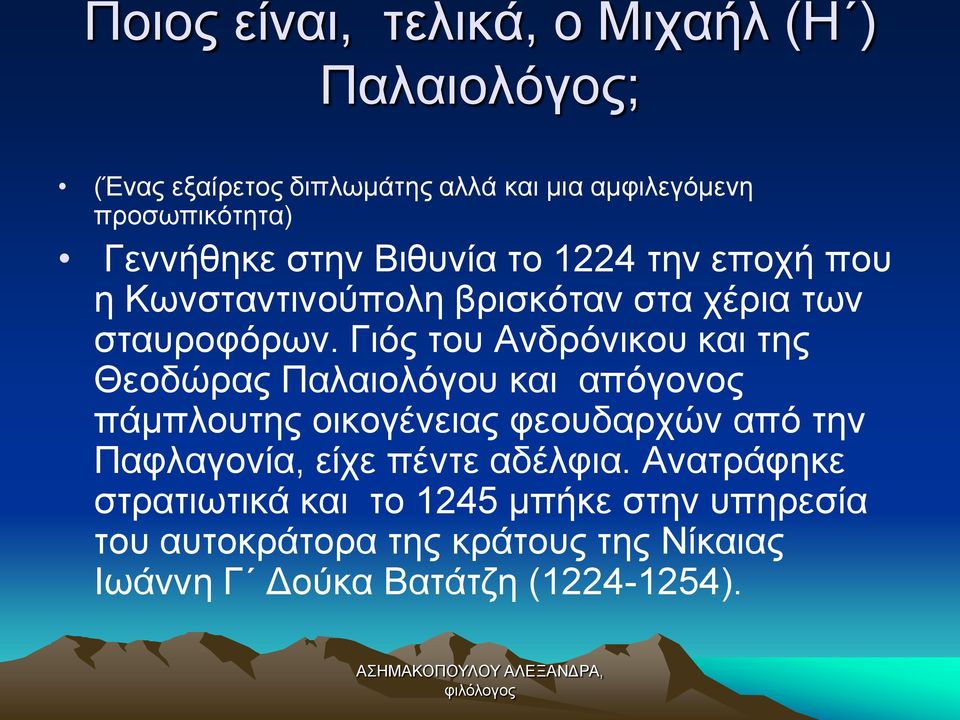 Ποιος είναι, τελικά, ο Μιχαήλ (Η΄) Παλαιολόγος;

• (Ένας εξαίρετος διπλωμάτης αλλά και μια αμφιλεγόμενη προσωπικότητα)

• Γεννήθηκε στην Βιθυνία το 1224 την εποχή που η Κωνσταντινούπολη βρισκόταν στα χέρια των σταυροφόρων. Γιός του Ανδρόνικου και της Θεοδώρας Παλαιολόγου και απόγονος πάμπλουτης οικογένειας φεουδαρχών από την Παφλαγονία, είχε πέντε αδέλφια. Ανατράφηκε στρατιωτικά και το 1245 μπήκε στην υπηρεσία του αυτοκράτορα της κράτους της Νίκαιας Ιωάννη Γ΄ Δούκα Βατάτζη (1224-1254).

ΑΣΗΜΑΚΟΠΟΥΛΟΥ ΑΛΕΞΑΝΔΡΑ, φιλόλογος